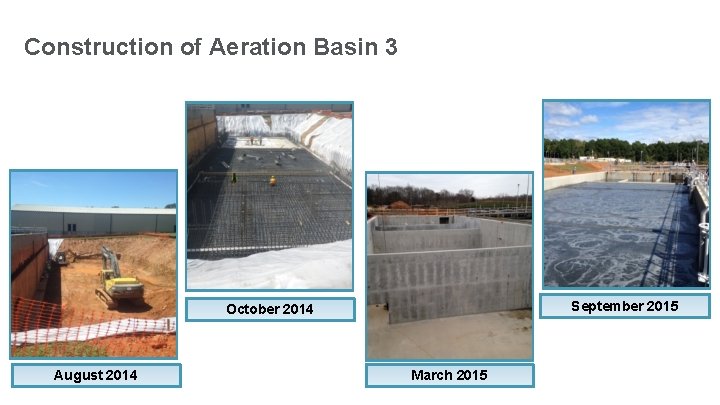 Construction of Aeration Basin 3

August 2014

October 2014

March 2015

September 2015